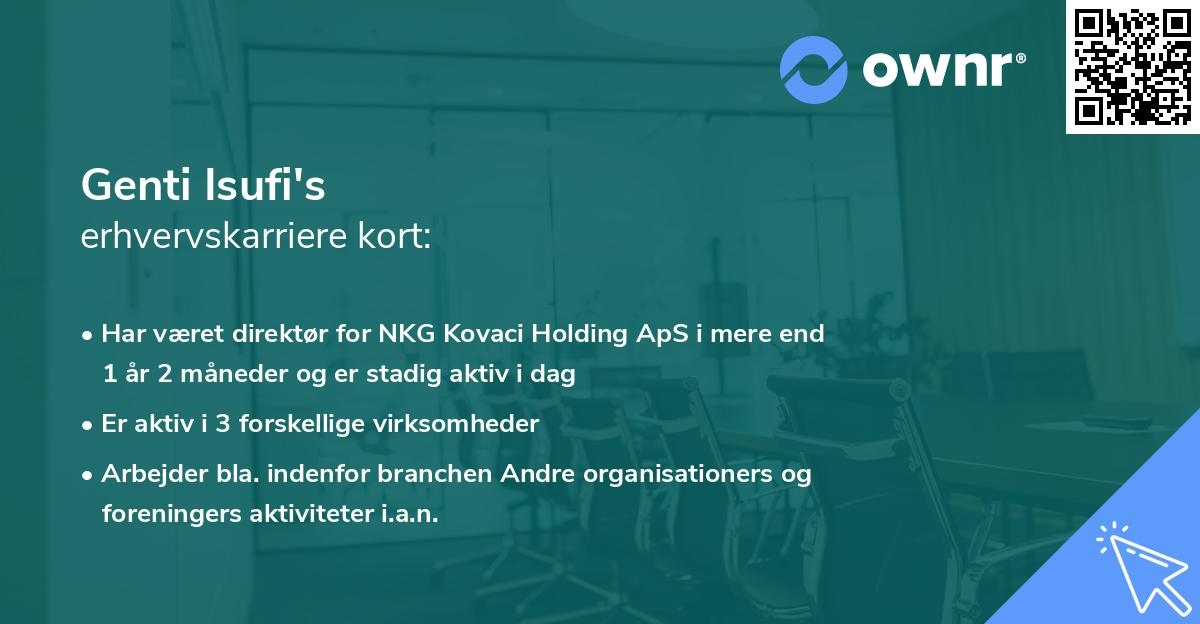 ownr®

Genti Isufi's
erhvervskarriere kort:

• Har været direktør for NKG Kovaci Holding ApS i mere end 1 år 2 måneder og er stadig aktiv i dag

• Er aktiv i 3 forskellige virksomheder

• Arbejder bla. indenfor branchen Andre organisationers og foreningers aktiviteter i.a.n.